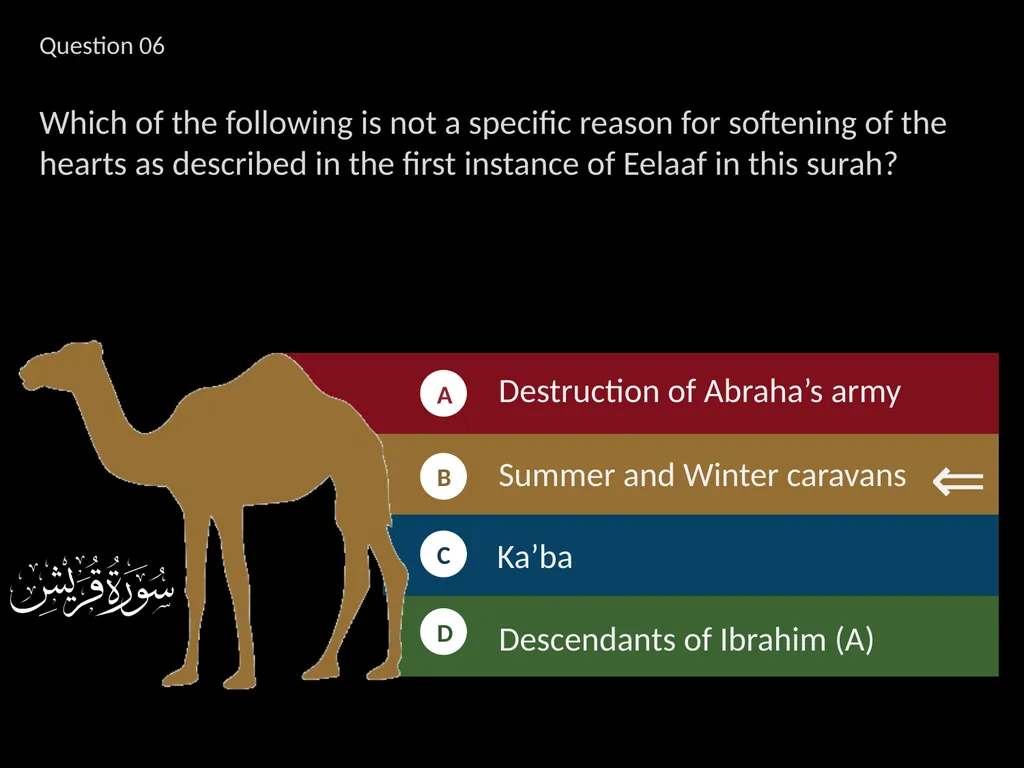 Question 06

Which of the following is not a specific reason for softening of the hearts as described in the first instance of Eelaaf in this surah?

A Destruction of Abraha’s army

B Summer and Winter caravans ⇐

C Ka’ba

D Descendants of Ibrahim (A)

سُورَةُ قُرَيْشٍ